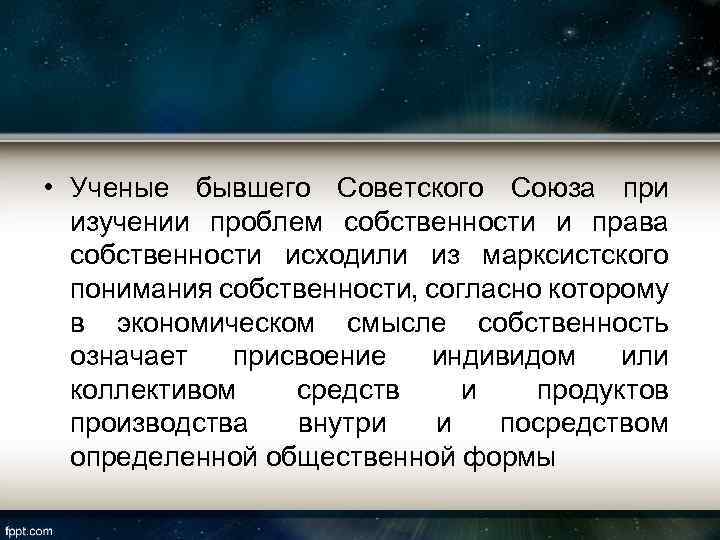 • Ученые бывшего Советского Союза при изучении проблем собственности и права собственности исходили из марксистского понимания собственности, согласно которому в экономическом смысле собственность означает присвоение индивидом или коллективом средств и продуктов производства внутри и посредством определенной общественной формы

fppt.com